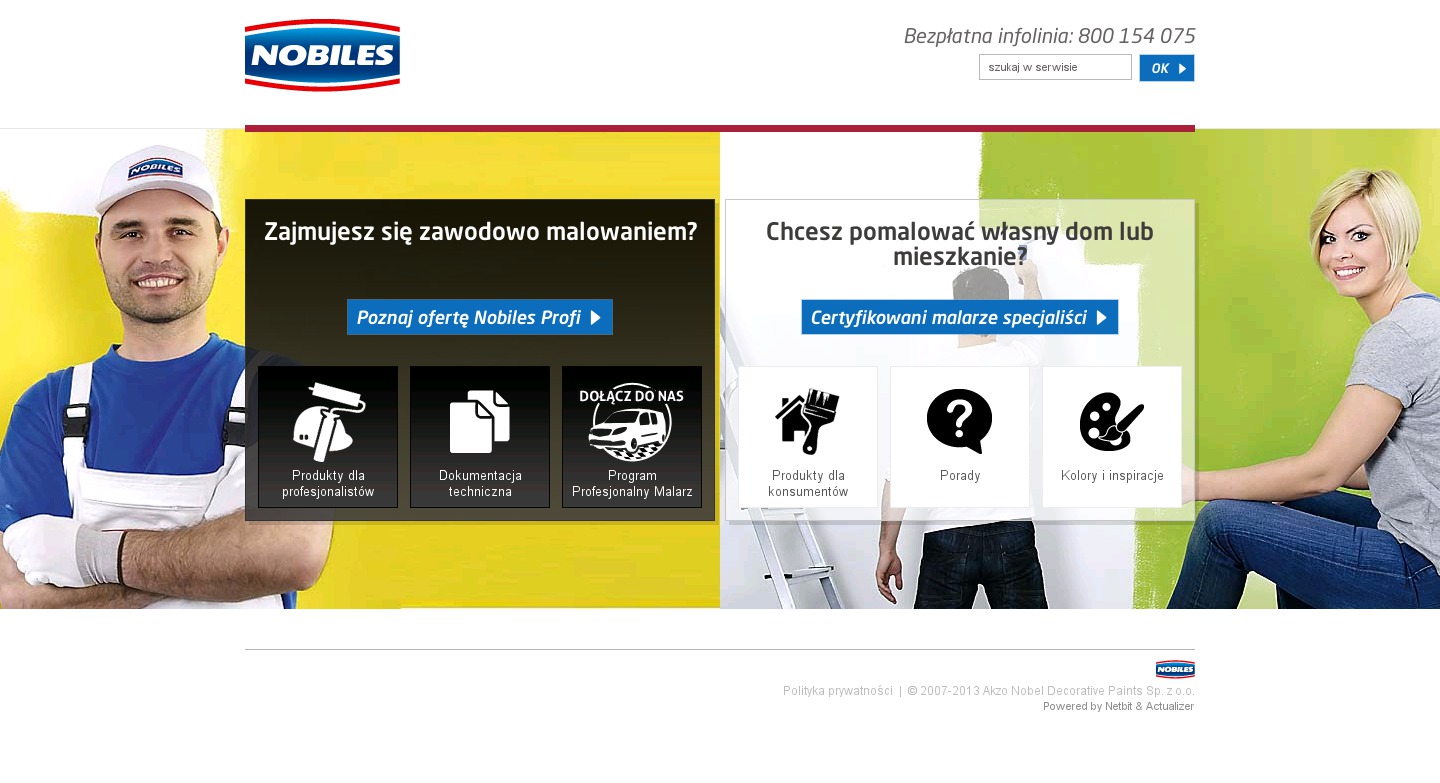 NOBILES

Bezpłatna infolinia: 800 154 075

szukaj w serwisie

OK

NOBILES

Zajmujesz się zawodowo malowaniem?

Poznaj ofertę Nobiles Profi

Produkty dla profesjonalistów

Dokumentacja techniczna

DOŁĄCZ DO NAS

Program Profesjonalny Malarz

Chcesz pomalować własny dom lub mieszkanie?

Certyfikowani malarze specjaliści

Produkty dla konsumentów

Porady

Kolory i inspiracje

NOBILES

Polityka prywatności | © 2007-2013 Akzo Nobel Decorative Paints Sp. z o.o.

Powered by Netbit & Actualizer